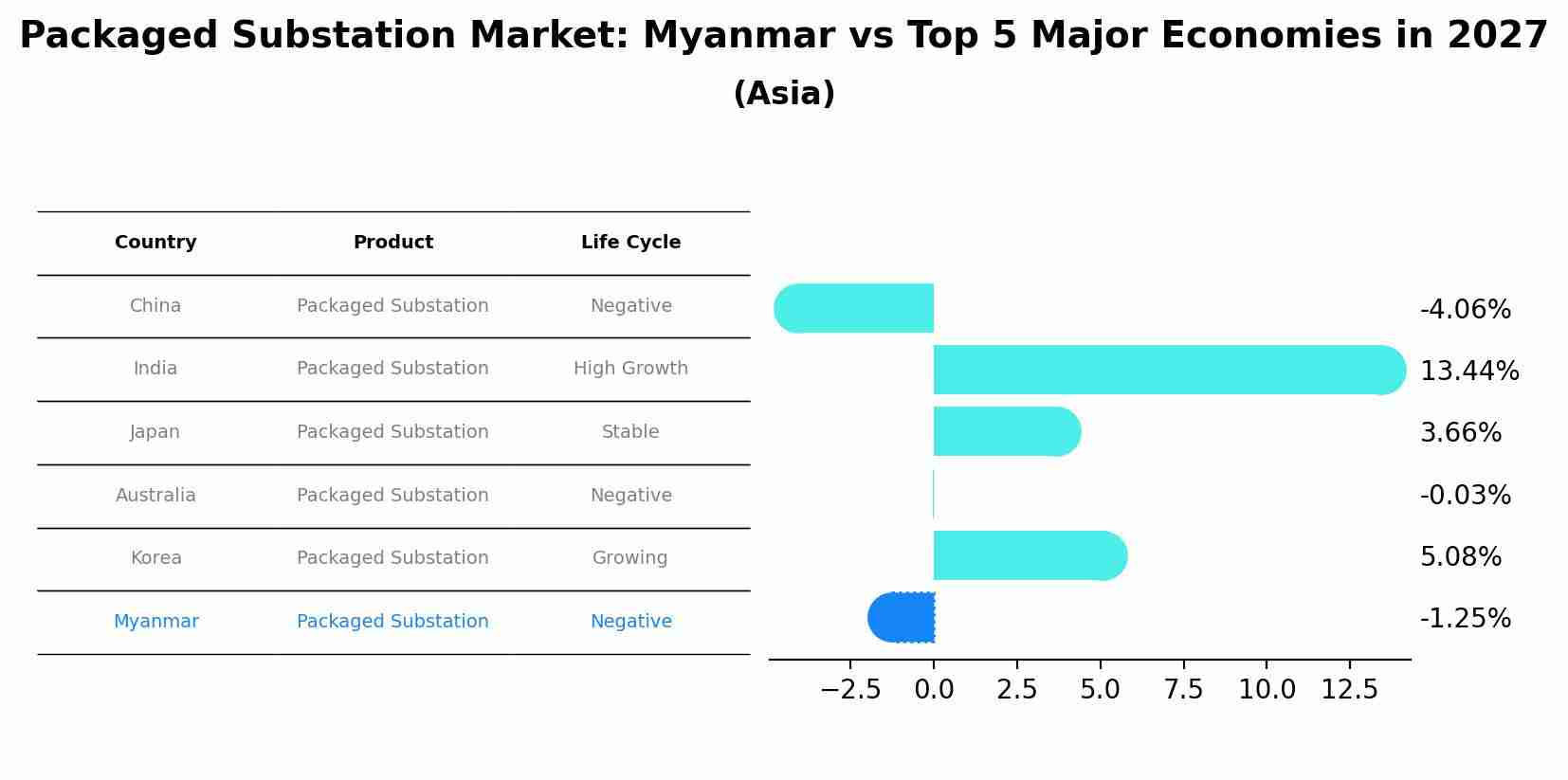 Packaged Substation Market: Myanmar vs Top 5 Major Economies in 2027
(Asia)

| Country | Product | Life Cycle |
|---|---|---|
| China | Packaged Substation | Negative |
| India | Packaged Substation | High Growth |
| Japan | Packaged Substation | Stable |
| Australia | Packaged Substation | Negative |
| Korea | Packaged Substation | Growing |
| Myanmar | Packaged Substation | Negative |

-4.06%
13.44%
3.66%
-0.03%
5.08%
-1.25%

−2.5 0.0 2.5 5.0 7.5 10.0 12.5